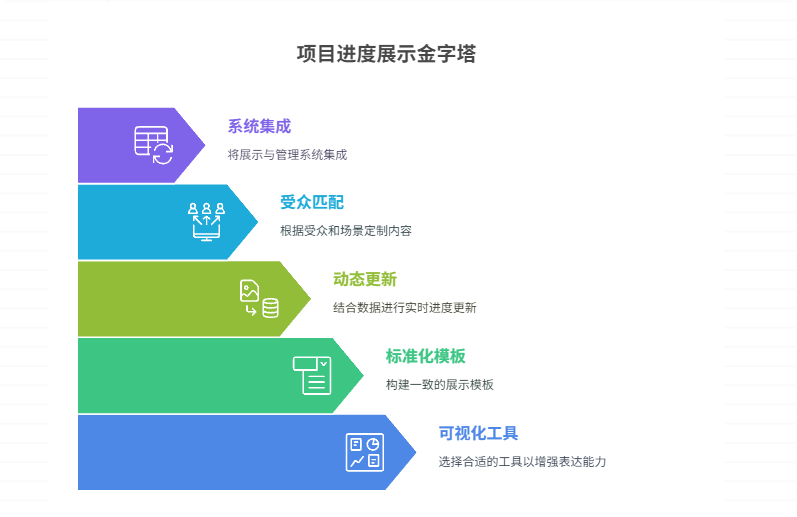 项目进度展示金字塔

系统集成

将展示与管理系统集成

受众匹配

根据受众和场景定制内容

动态更新

结合数据进行实时进度更新

标准化模板

构建一致的展示模板

可视化工具

选择合适的工具以增强表达能力